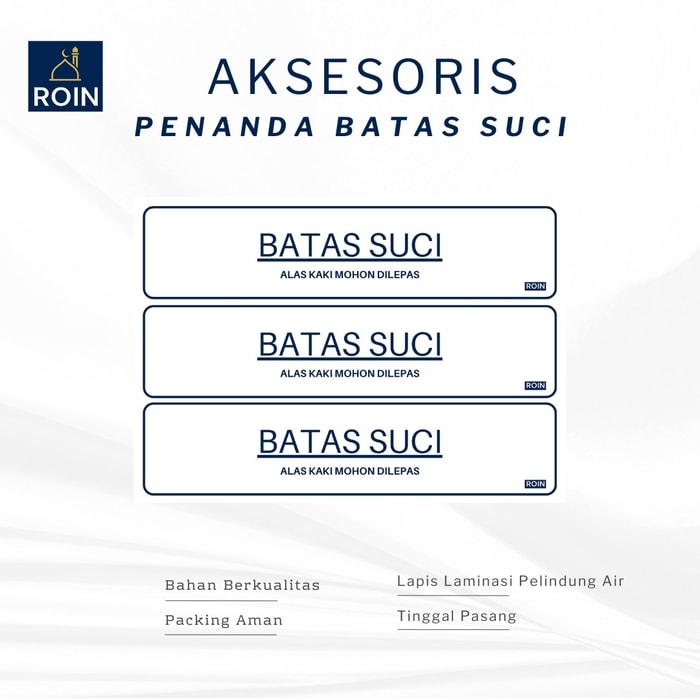 ROIN

AKSESORIS
PENANDA BATAS SUCI

BATAS SUCI
ALAS KAKI MOHON DILEPAS
ROIN

BATAS SUCI
ALAS KAKI MOHON DILEPAS
ROIN

BATAS SUCI
ALAS KAKI MOHON DILEPAS
ROIN

Bahan Berkualitas

Packing Aman

Lapis Laminasi Pelindung Air

Tinggal Pasang